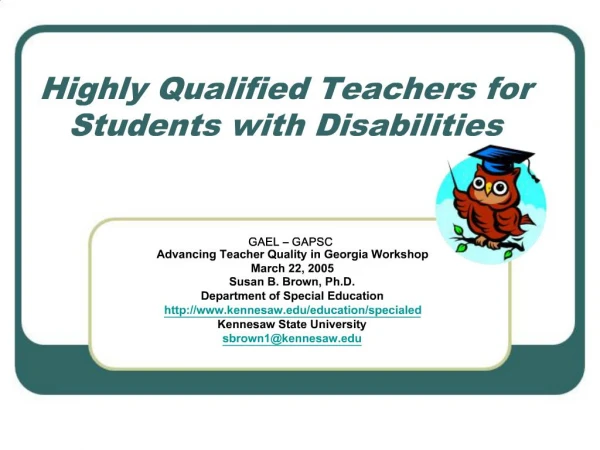 Highly Qualified Teachers for Students with Disabilities

GAEL – GAPSC
Advancing Teacher Quality in Georgia Workshop
March 22, 2005
Susan B. Brown, Ph.D.
Department of Special Education
http://www.kennesaw.edu/education/specialed
Kennesaw State University
sbrown1@kennesaw.edu